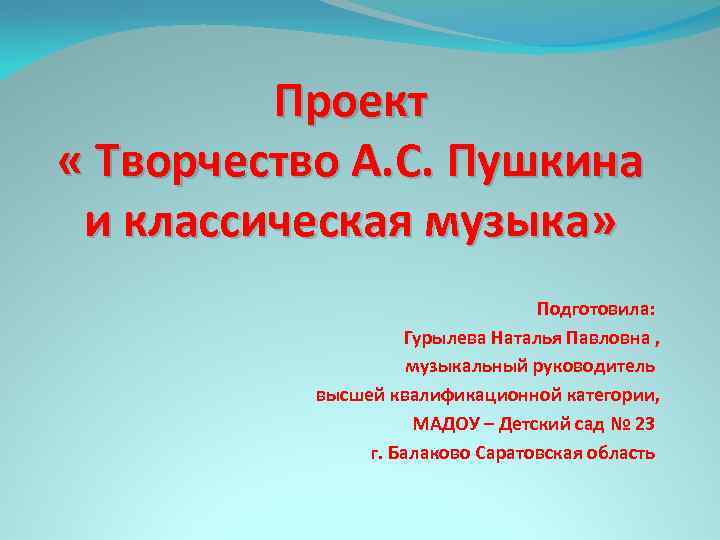 Проект
« Творчество А.С. Пушкина и классическая музыка»

Подготовила:
Гурылева Наталья Павловна ,
музыкальный руководитель
высшей квалификационной категории,
МАДОУ – Детский сад № 23
г. Балаково Саратовская область